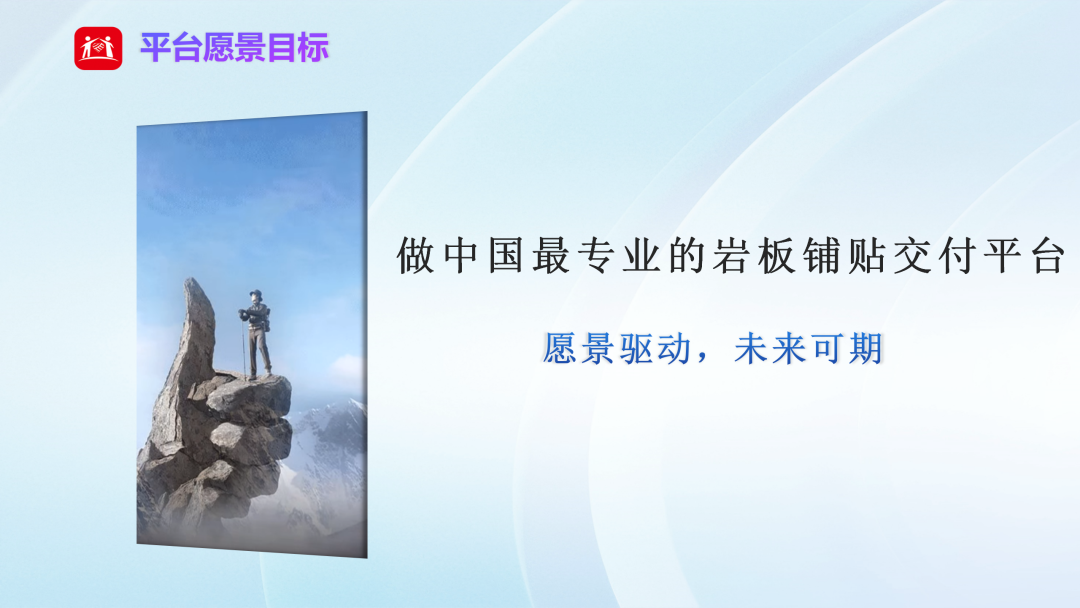 平台愿景目标

做中国最专业的岩板铺贴交付平台

愿景驱动，未来可期